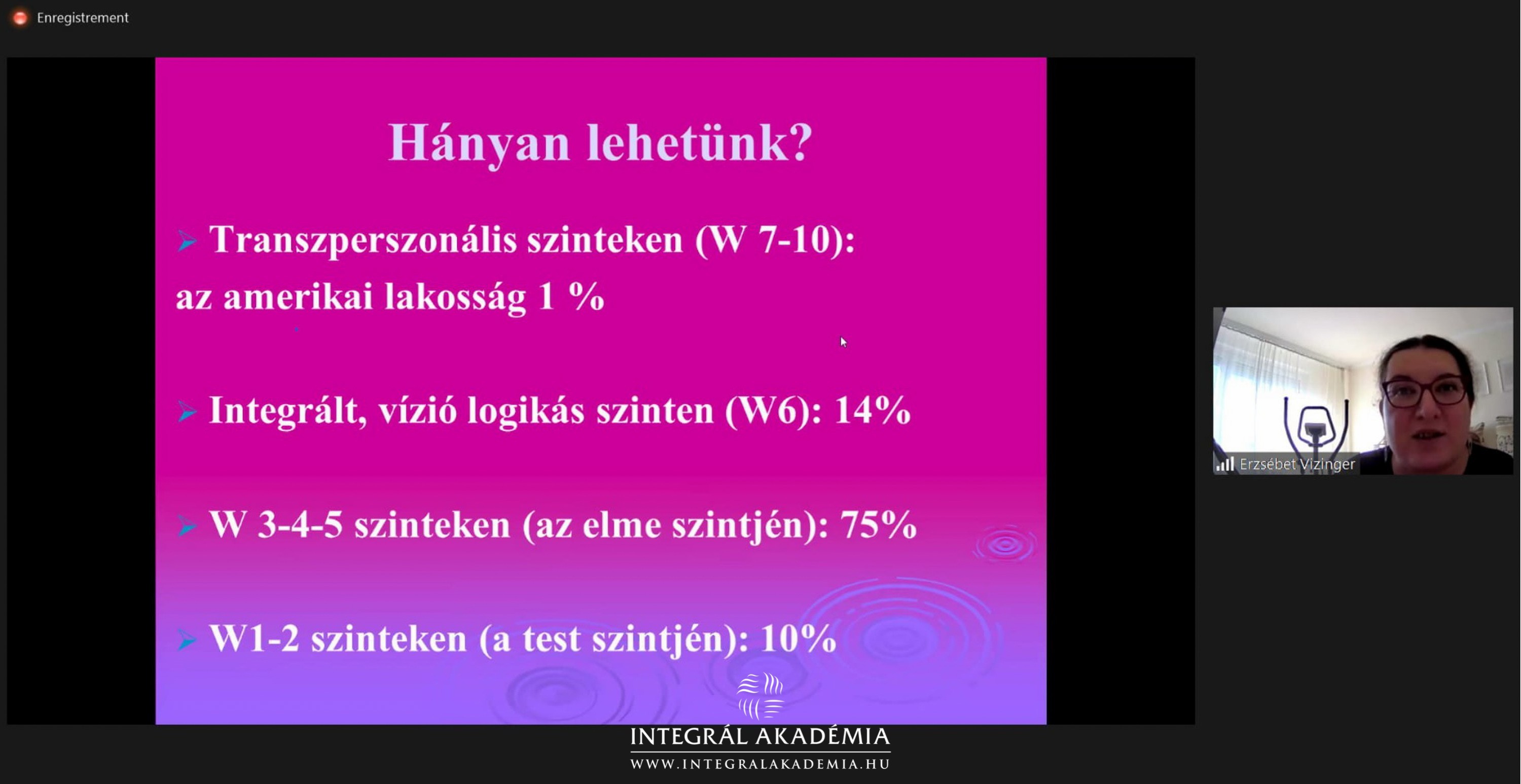 Enregistrement

Hányan lehetünk?

Transzperszonális szinteken (W 7-10): az amerikai lakosság 1 %

Integrált, vízió logikás szinten (W6): 14%

W 3-4-5 szinteken (az elme szintjén): 75%

W1-2 szinteken (a test szintjén): 10%

Erzsébet Vizinger

INTEGRÁL AKADÉMIA
WWW.INTEGRALAKADEMIA.HU